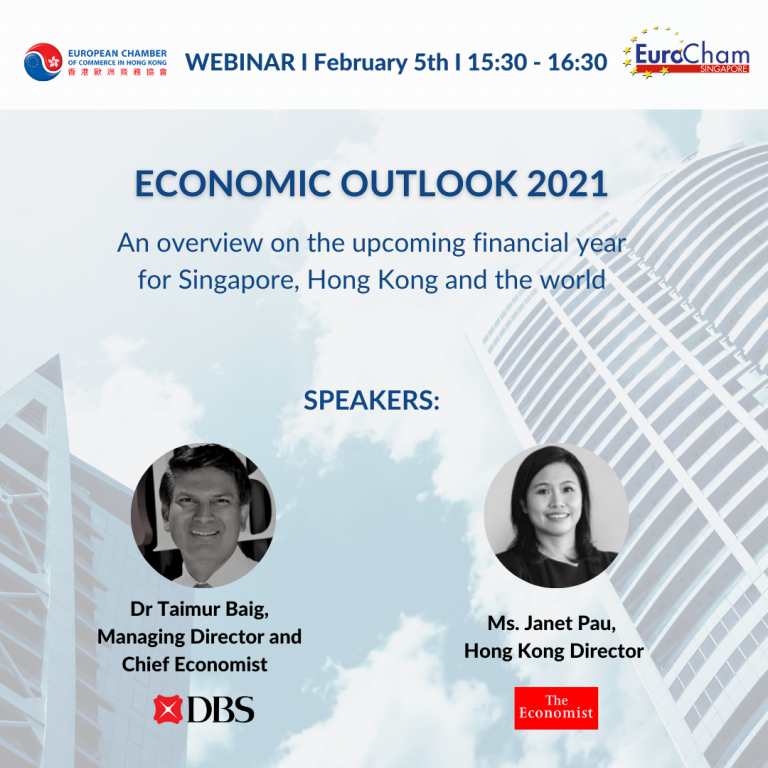 EUROPEAN CHAMBER OF COMMERCE IN HONG KONG
香港歐洲商務協會

WEBINAR I February 5th I 15:30 - 16:30

EuroCham
SINGAPORE

ECONOMIC OUTLOOK 2021

An overview on the upcoming financial year for Singapore, Hong Kong and the world

SPEAKERS:

Dr Taimur Baig, Managing Director and Chief Economist

DBS

Ms. Janet Pau, Hong Kong Director

The Economist